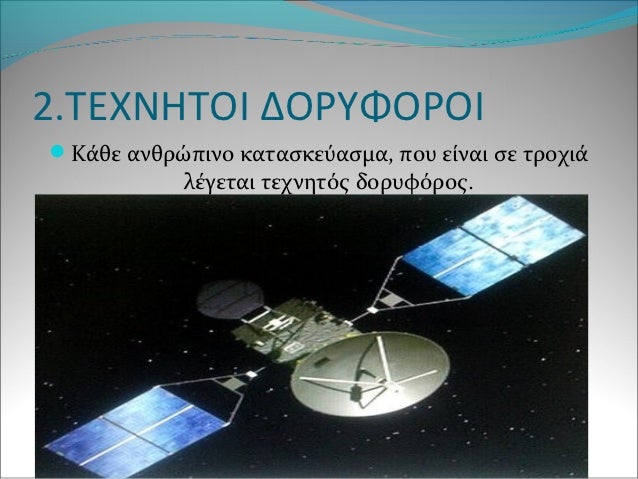 2.ΤΕΧΝΗΤΟΙ ΔΟΡΥΦΟΡΟΙ

Κάθε ανθρώπινο κατασκεύασμα, που είναι σε τροχιά λέγεται τεχνητός δορυφόρος.